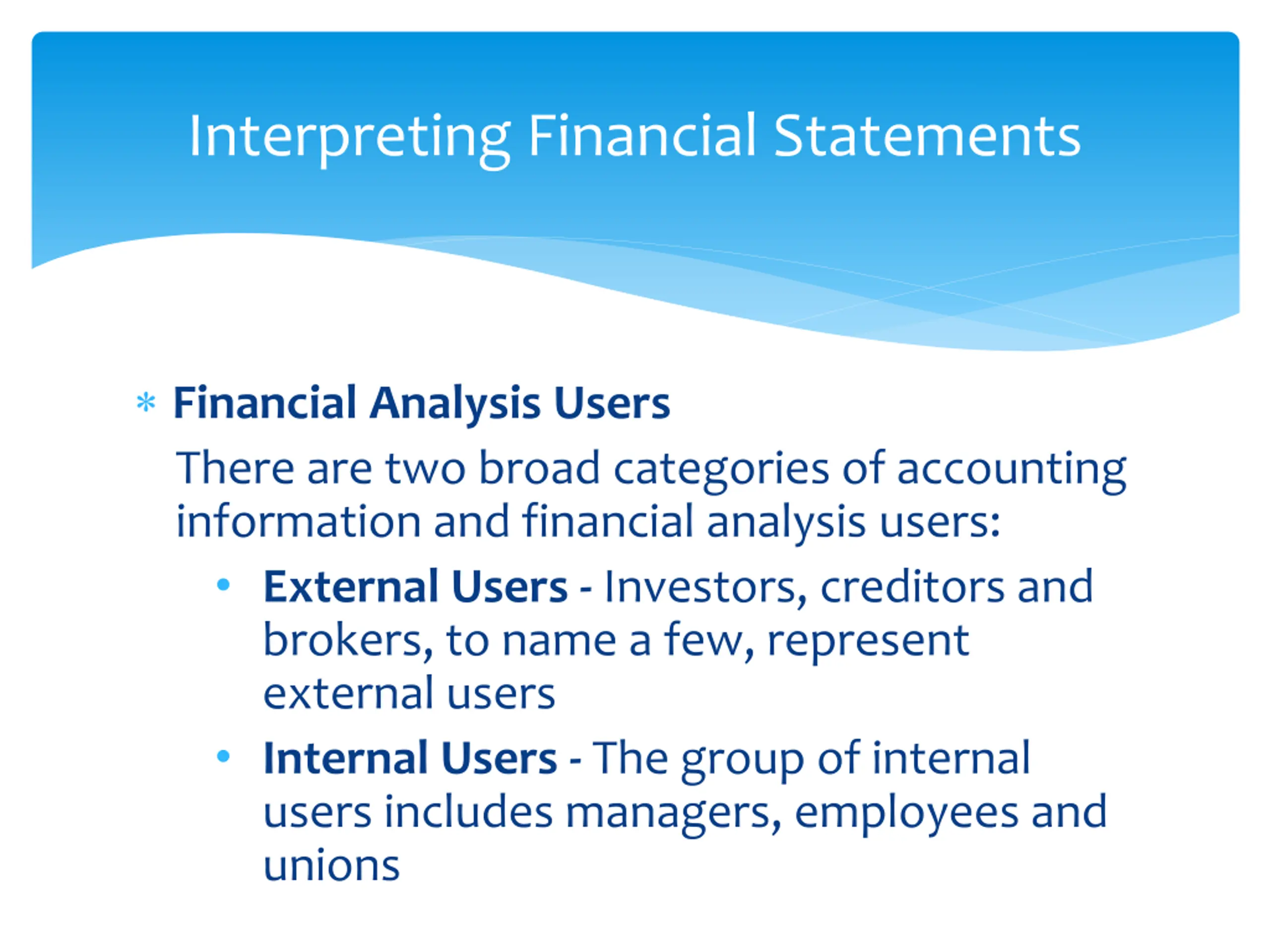 Interpreting Financial Statements

* Financial Analysis Users

There are two broad categories of accounting information and financial analysis users:

• External Users - Investors, creditors and brokers, to name a few, represent external users

• Internal Users - The group of internal users includes managers, employees and unions